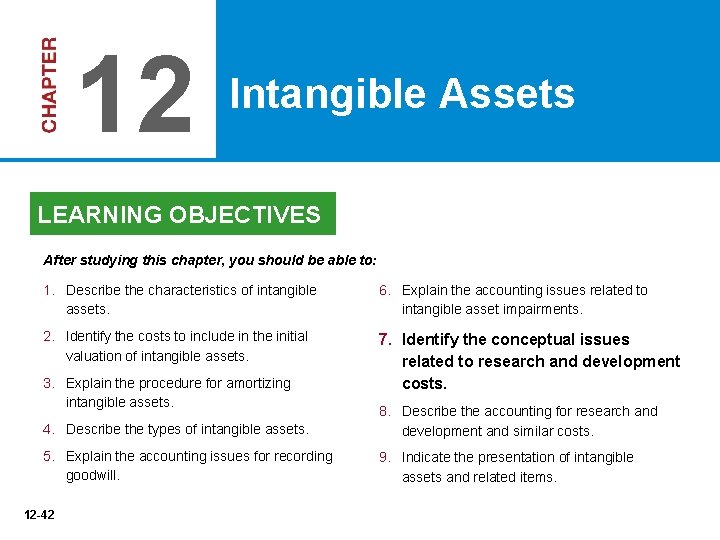 CHAPTER 12 Intangible Assets

LEARNING OBJECTIVES

After studying this chapter, you should be able to:

1. Describe the characteristics of intangible assets.

2. Identify the costs to include in the initial valuation of intangible assets.

3. Explain the procedure for amortizing intangible assets.

4. Describe the types of intangible assets.

5. Explain the accounting issues for recording goodwill.

6. Explain the accounting issues related to intangible asset impairments.

7. Identify the conceptual issues related to research and development costs.

8. Describe the accounting for research and development and similar costs.

9. Indicate the presentation of intangible assets and related items.

12-42